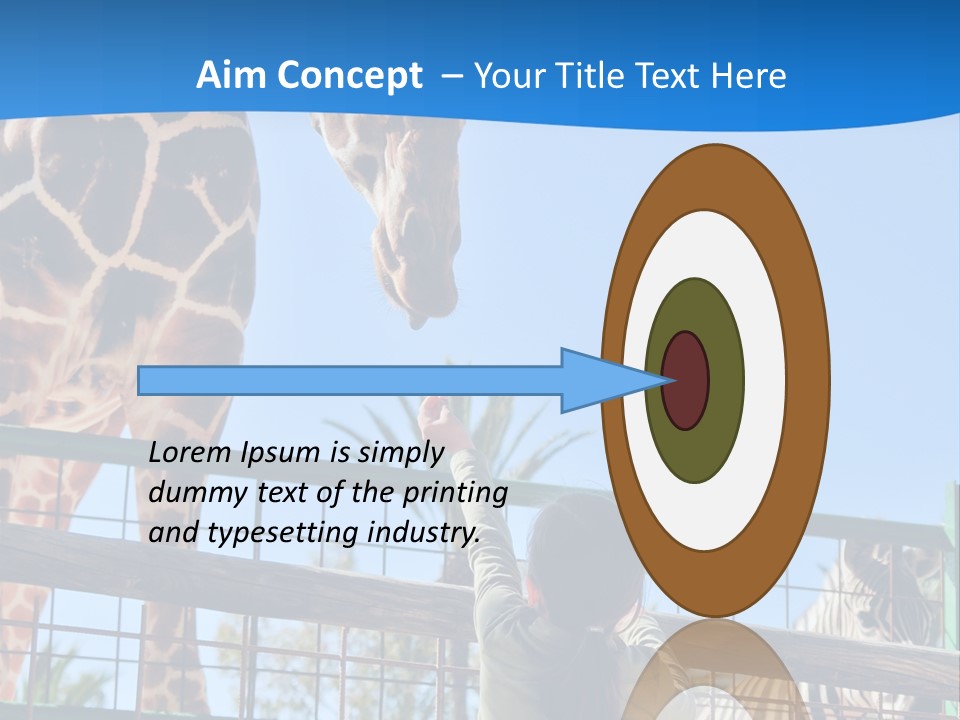 Aim Concept – Your Title Text Here

Lorem Ipsum is simply dummy text of the printing and typesetting industry.